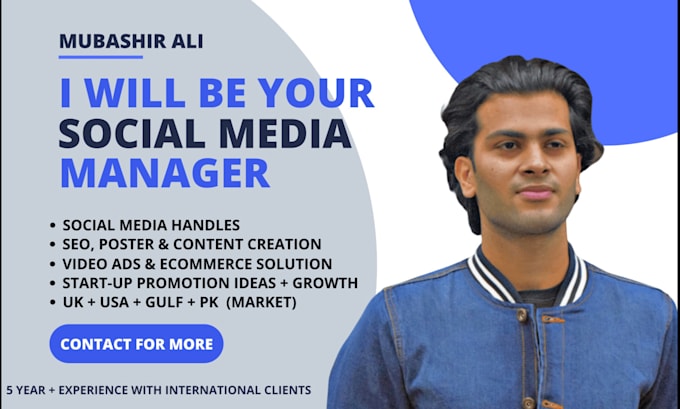 MUBASHIR ALI

I WILL BE YOUR SOCIAL MEDIA MANAGER

• SOCIAL MEDIA HANDLES
• SEO, POSTER & CONTENT CREATION
• VIDEO ADS & ECOMMERCE SOLUTION
• START-UP PROMOTION IDEAS + GROWTH
• UK + USA + GULF + PK (MARKET)

CONTACT FOR MORE

5 YEAR + EXPERIENCE WITH INTERNATIONAL CLIENTS